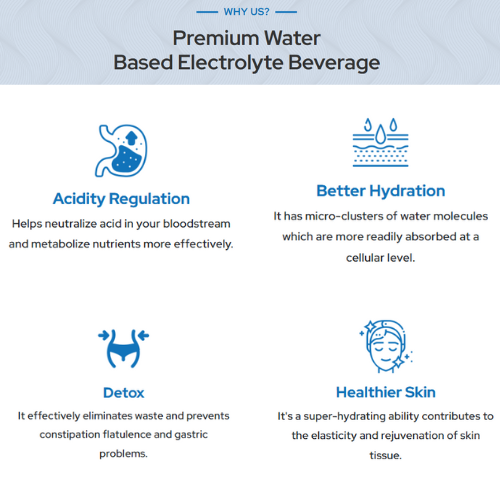 WHY US?

Premium Water
Based Electrolyte Beverage

Acidity Regulation

Helps neutralize acid in your bloodstream and metabolize nutrients more effectively.

Better Hydration

It has micro-clusters of water molecules which are more readily absorbed at a cellular level.

Detox

It effectively eliminates waste and prevents constipation flatulence and gastric problems.

Healthier Skin

It's a super-hydrating ability contributes to the elasticity and rejuvenation of skin tissue.